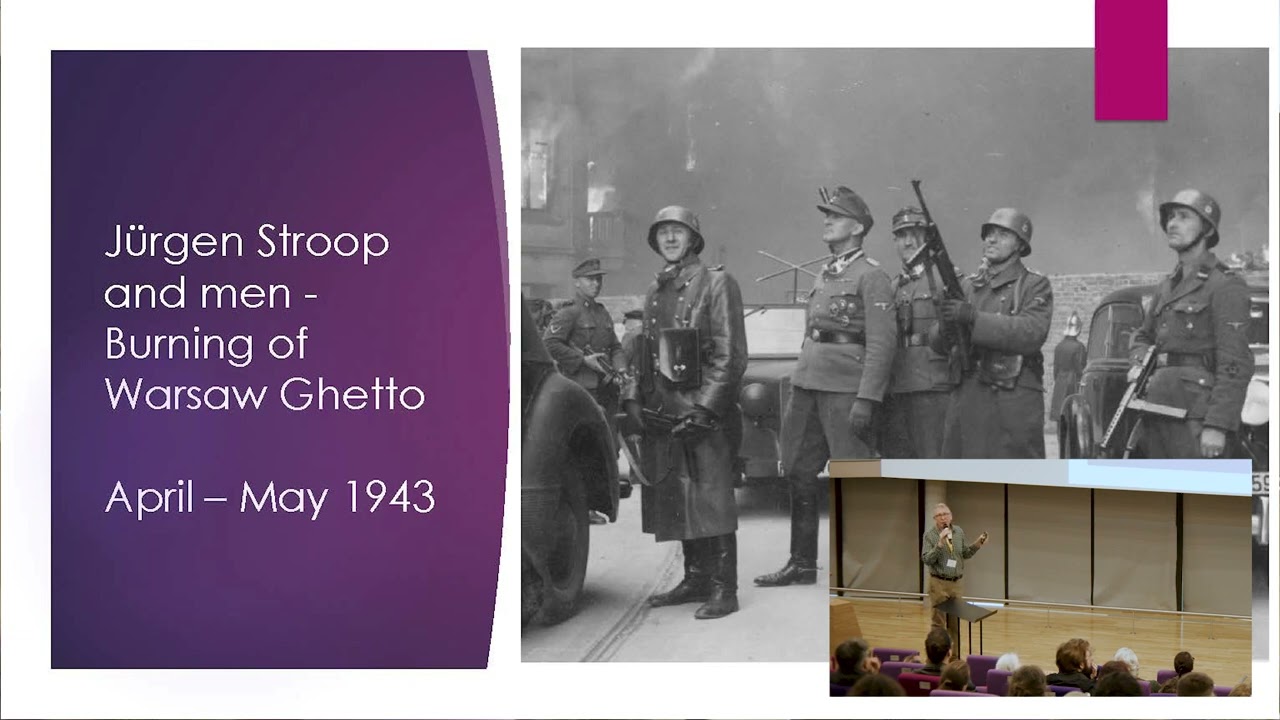 Jürgen Stroop and men - Burning of Warsaw Ghetto

April – May 1943